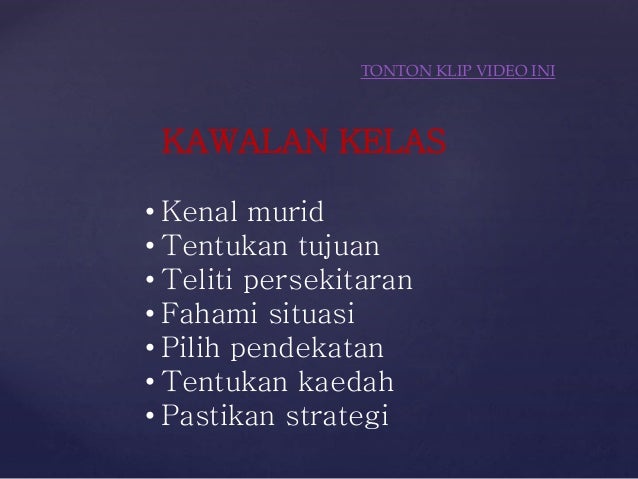 TONTON KLIP VIDEO INI

KAWALAN KELAS

• Kenal murid
• Tentukan tujuan
• Teliti persekitaran
• Fahami situasi
• Pilih pendekatan
• Tentukan kaedah
• Pastikan strategi